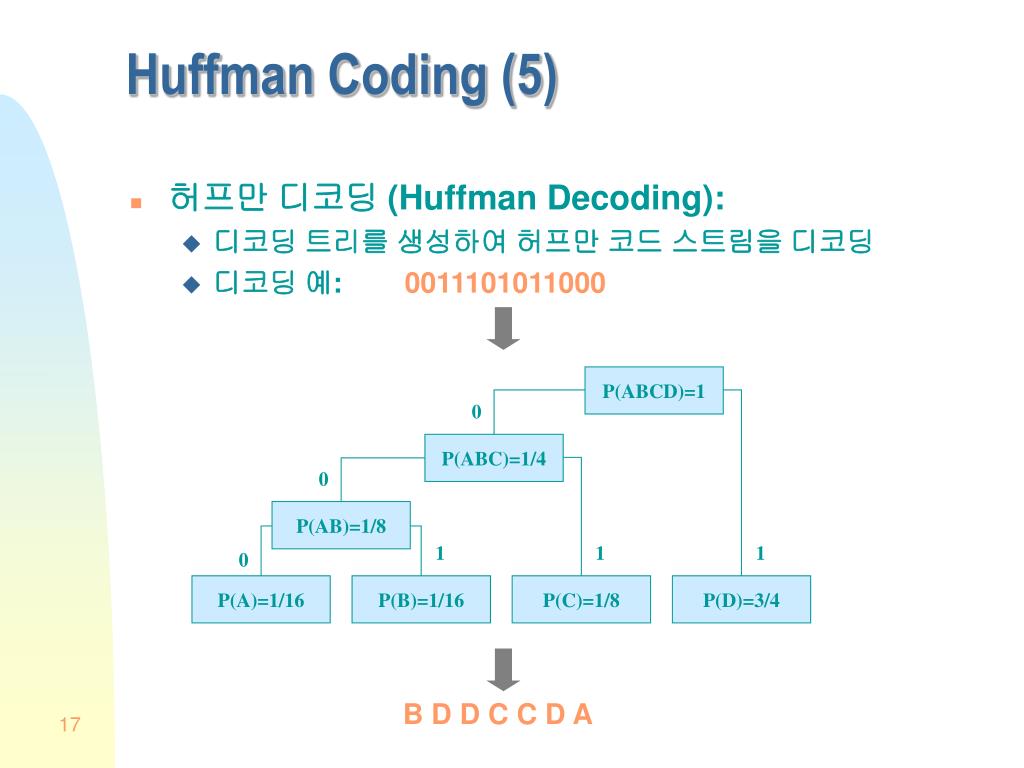 Huffman Coding (5)

허프만 디코딩 (Huffman Decoding):

디코딩 트리를 생성하여 허프만 코드 스트림을 디코딩

디코딩 예: 0011101011000

P(ABCD)=1

0

P(ABC)=1/4

0

P(AB)=1/8

0

1

1

1

P(A)=1/16

P(B)=1/16

P(C)=1/8

P(D)=3/4

B D D C C D A

17